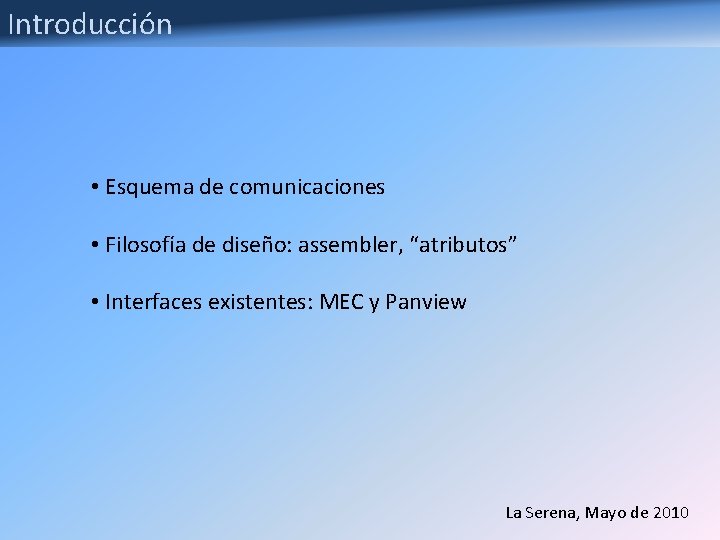 Introducción

• Esquema de comunicaciones

• Filosofía de diseño: assembler, “atributos”

• Interfaces existentes: MEC y Panview

La Serena, Mayo de 2010